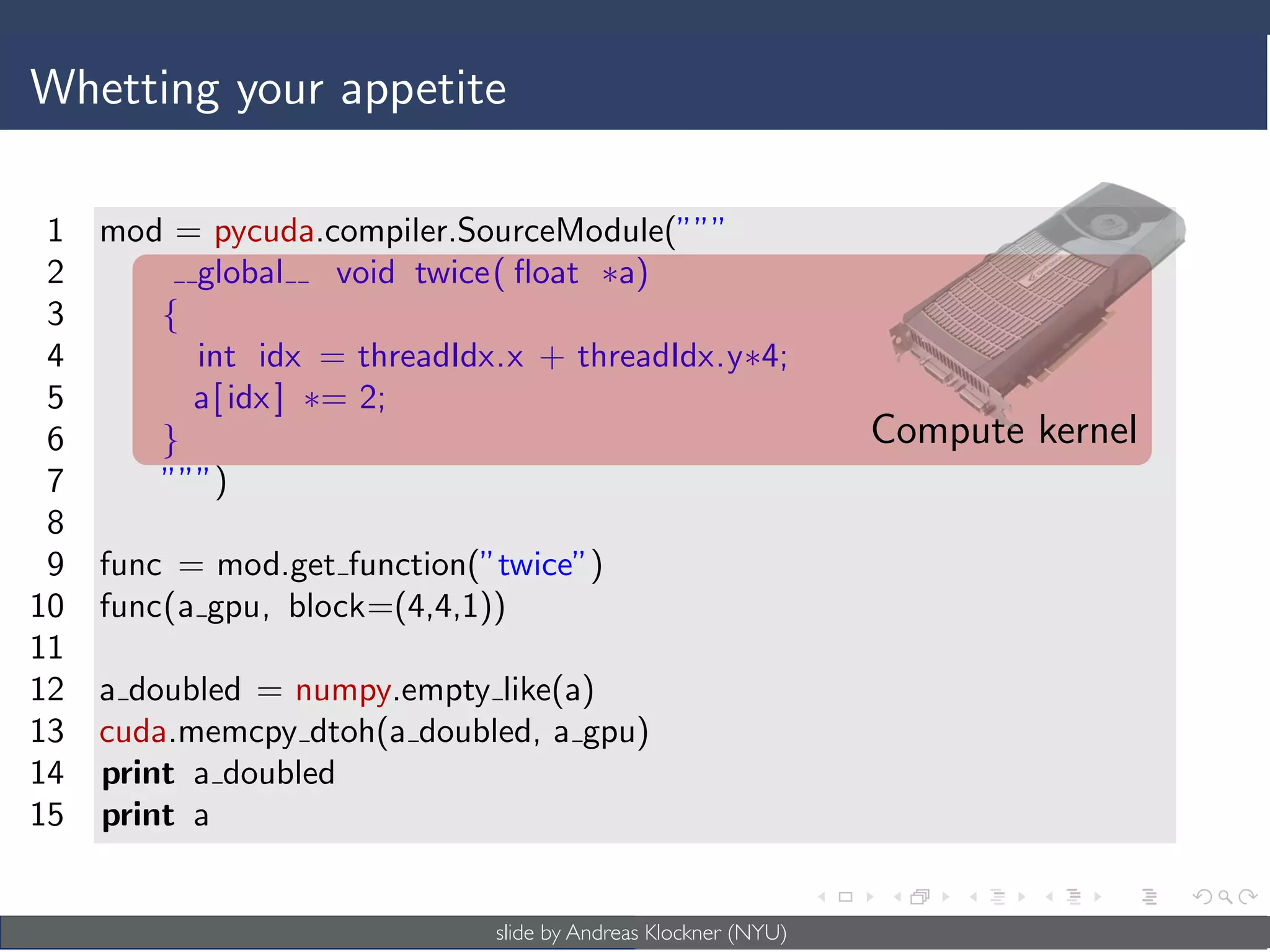 Whetting your appetite

1 mod = pycuda.compiler.SourceModule("""
2 __global__ void twice( float *a)
3 {
4 int idx = threadIdx.x + threadIdx.y*4;
5 a[idx] *= 2;
6 }
7 """)
8
9 func = mod.get_function("twice")
10 func(a_gpu, block=(4,4,1))
11
12 a_doubled = numpy.empty_like(a)
13 cuda.memcpy_dtoh(a_doubled, a_gpu)
14 print a_doubled
15 print a

Compute kernel

slide by Andreas Klockner (NYU)